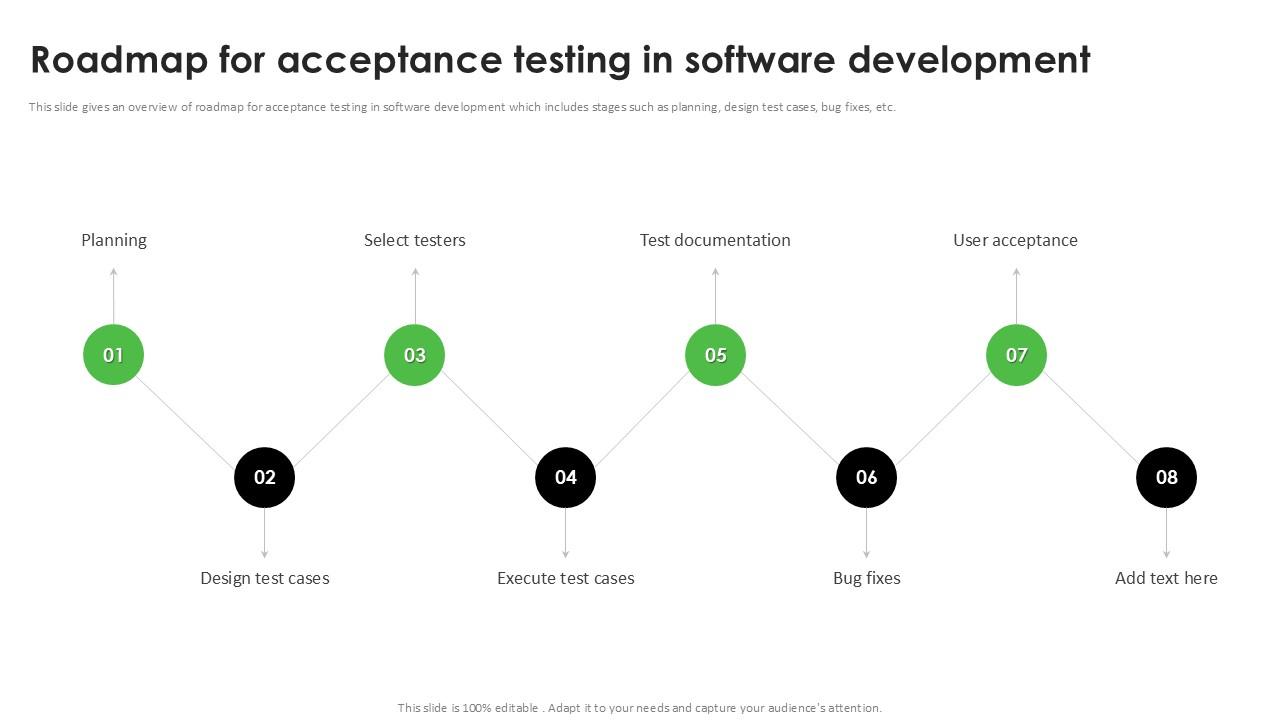 Roadmap for acceptance testing in software development

This slide gives an overview of roadmap for acceptance testing in software development which includes stages such as planning, design test cases, bug fixes, etc.

Planning

01

02

Design test cases

Select testers

03

04

Execute test cases

Test documentation

05

06

Bug fixes

User acceptance

07

08

Add text here

This slide is 100% editable . Adapt it to your needs and capture your audience's attention.